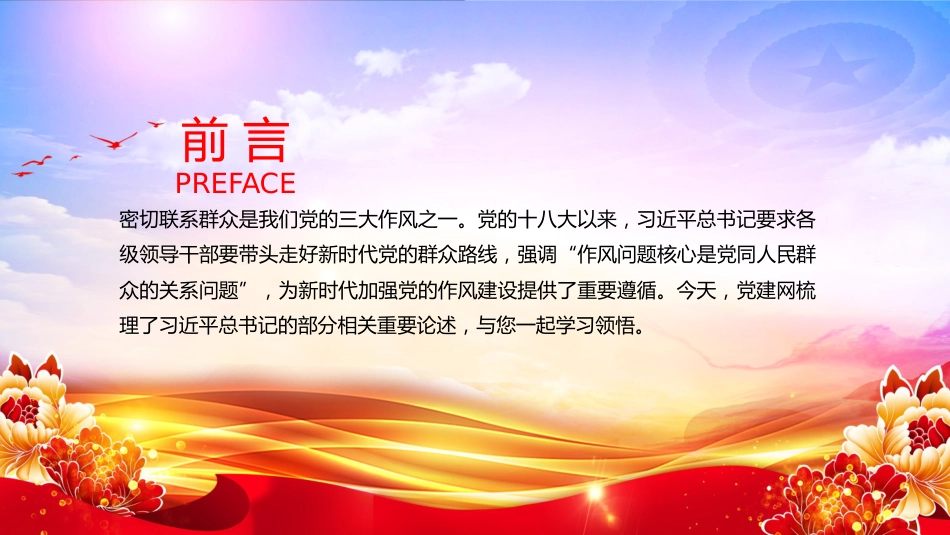 前言
PREFACE

密切联系群众是我们党的三大作风之一。党的十八大以来，习近平总书记要求各级领导干部要带头走好新时代党的群众路线，强调“作风问题核心是党同人民群众的关系问题”，为新时代加强党的作风建设提供了重要遵循。今天，党建网梳理了习近平总书记的部分相关重要论述，与您一起学习领悟。